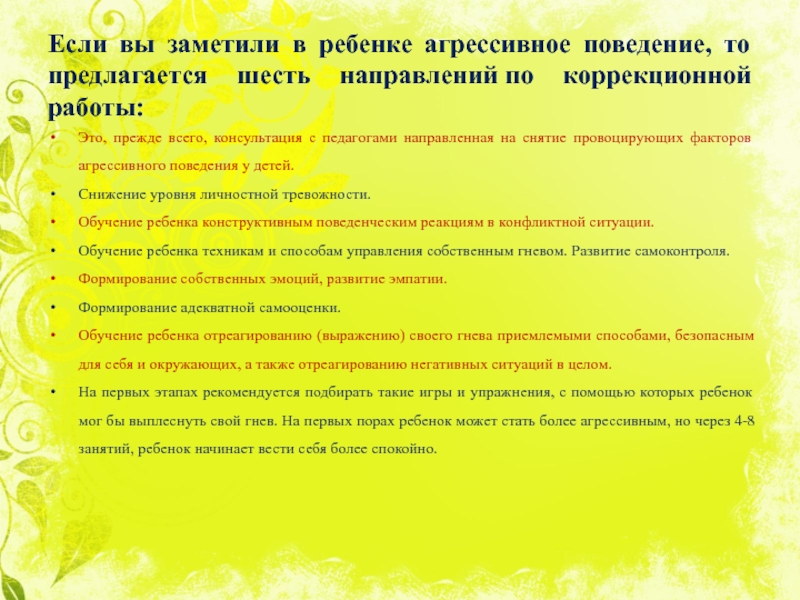 Если вы заметили в ребенке агрессивное поведение, то предлагается шесть направлений по коррекционной работы:

• Это, прежде всего, консультация с педагогами направленная на снятие провоцирующих факторов агрессивного поведения у детей.
• Снижение уровня личностной тревожности.
• Обучение ребенка конструктивным поведенческим реакциям в конфликтной ситуации.
• Обучение ребенка техникам и способам управления собственным гневом. Развитие самоконтроля.
• Формирование собственных эмоций, развитие эмпатии.
• Формирование адекватной самооценки.
• Обучение ребенка отреагированию (выражению) своего гнева приемлемыми способами, безопасным для себя и окружающих, а также отреагированию негативных ситуаций в целом.
• На первых этапах рекомендуется подбирать такие игры и упражнения, с помощью которых ребенок мог бы выплеснуть свой гнев. На первых порах ребенок может стать более агрессивным, но через 4-8 занятий, ребенок начинает вести себя более спокойно.